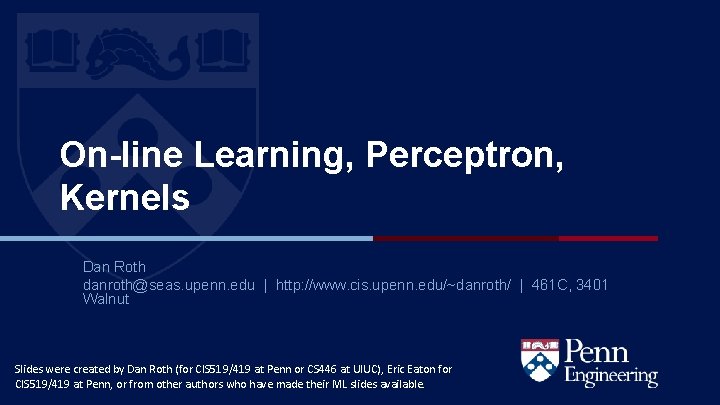 On-line Learning, Perceptron, Kernels

Dan Roth
danroth@seas.upenn.edu | http://www.cis.upenn.edu/~danroth/ | 461C, 3401 Walnut

Slides were created by Dan Roth (for CIS519/419 at Penn or CS446 at UIUC), Eric Eaton for CIS519/419 at Penn, or from other authors who have made their ML slides available.

Penn Engineering